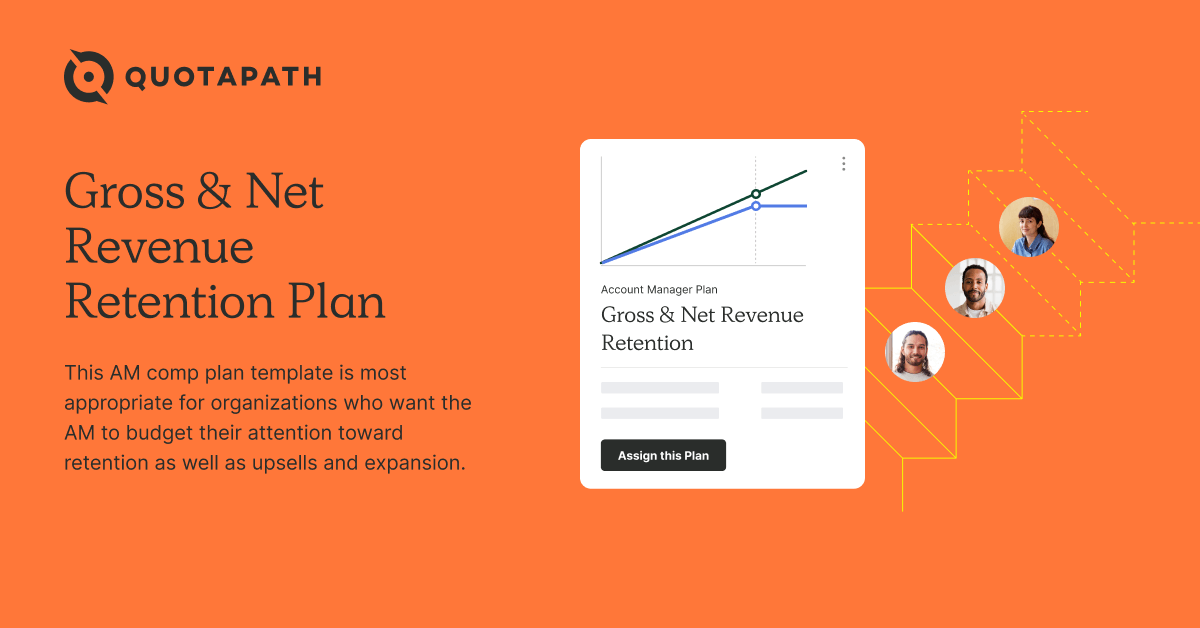 QUOTAPATH

Gross & Net Revenue Retention Plan

This AM comp plan template is most appropriate for organizations who want the AM to budget their attention toward retention as well as upsells and expansion.

Account Manager Plan

Gross & Net Revenue Retention

Assign this Plan